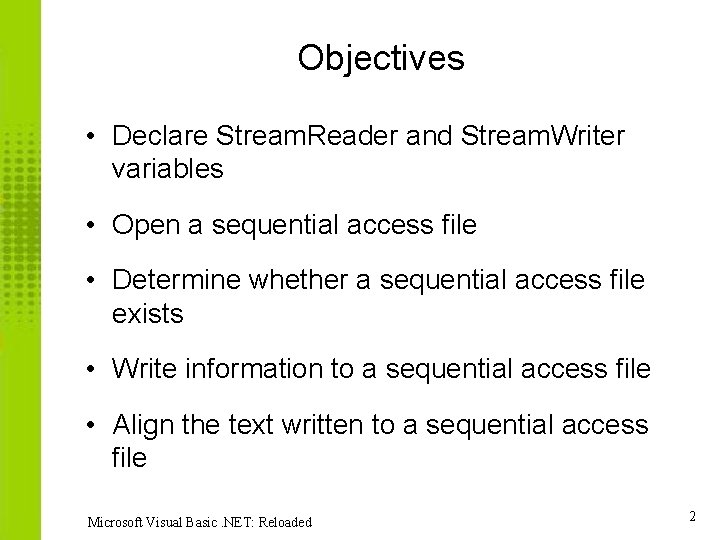 Objectives

• Declare StreamReader and StreamWriter variables

• Open a sequential access file

• Determine whether a sequential access file exists

• Write information to a sequential access file

• Align the text written to a sequential access file

Microsoft Visual Basic .NET: Reloaded

2